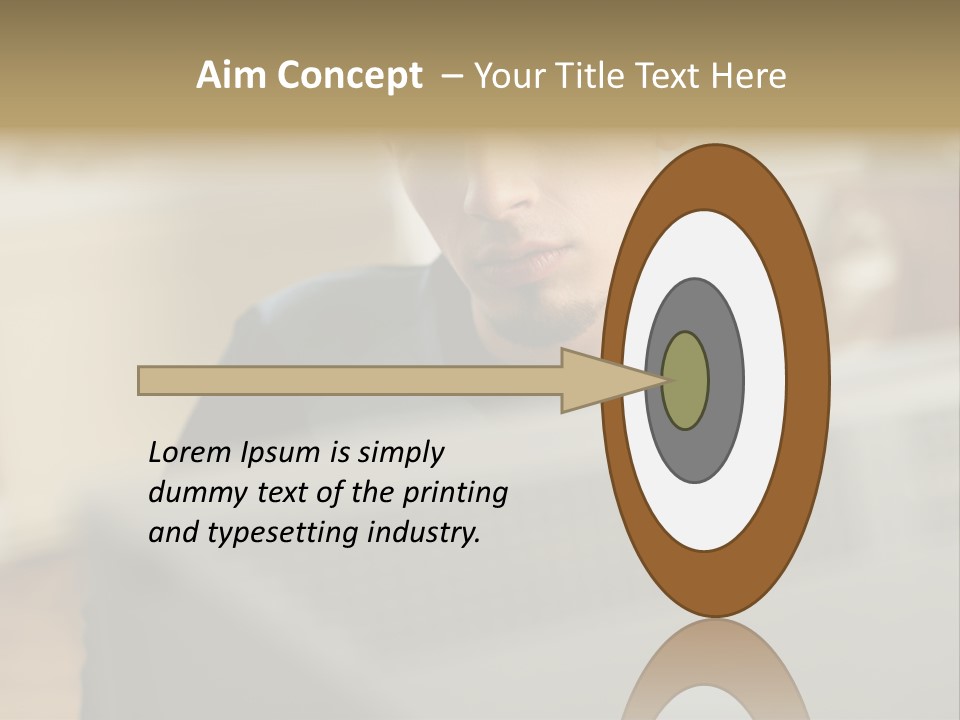 Aim Concept – Your Title Text Here

Lorem Ipsum is simply dummy text of the printing and typesetting industry.